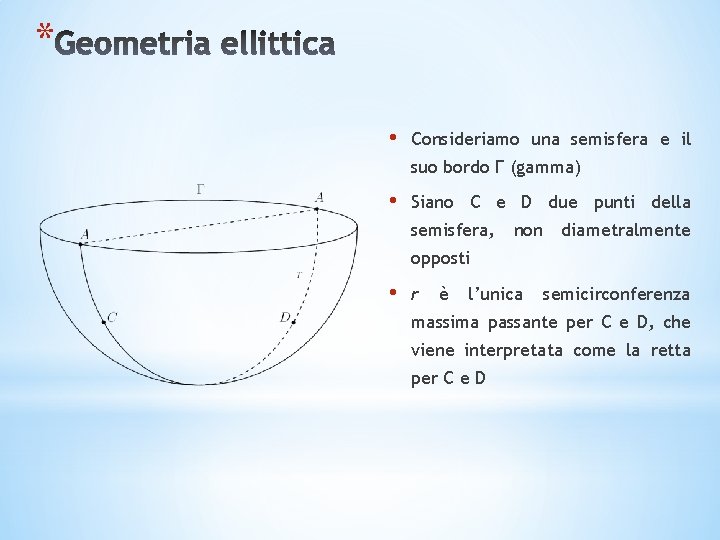 *Geometria ellittica

$\Gamma$

$A$

$A$

$r$

$C$

$D$

• Consideriamo una semisfera e il suo bordo Γ (gamma)

• Siano C e D due punti della semisfera, non diametralmente opposti

• $r$ è l'unica semicirconferenza massima passante per C e D, che viene interpretata come la retta per C e D